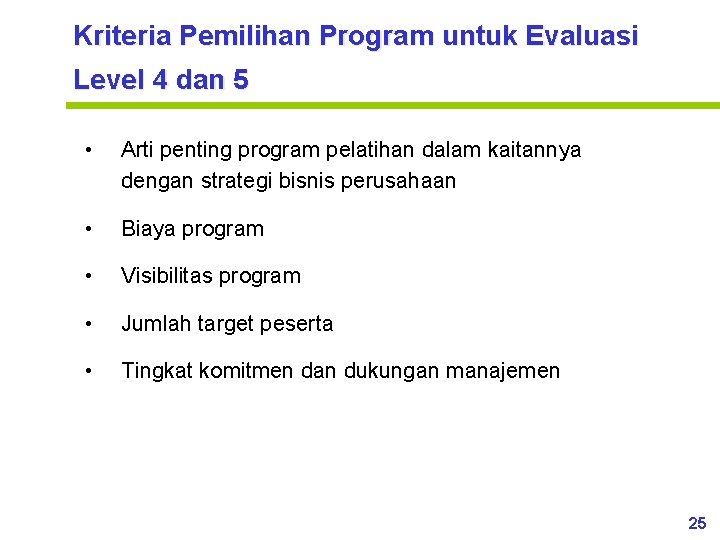 Kriteria Pemilihan Program untuk Evaluasi Level 4 dan 5

• Arti penting program pelatihan dalam kaitannya dengan strategi bisnis perusahaan

• Biaya program

• Visibilitas program

• Jumlah target peserta

• Tingkat komitmen dan dukungan manajemen

25